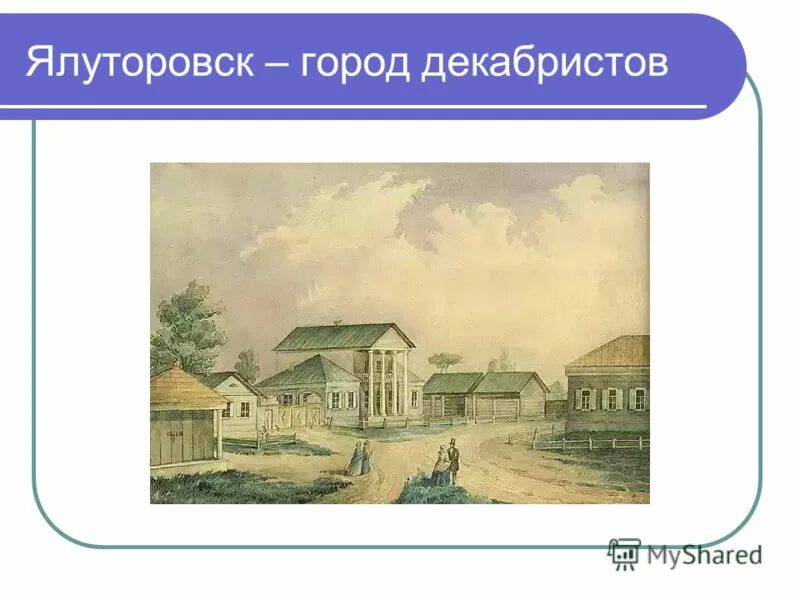 Ялуторовск – город декабристов

MyShared